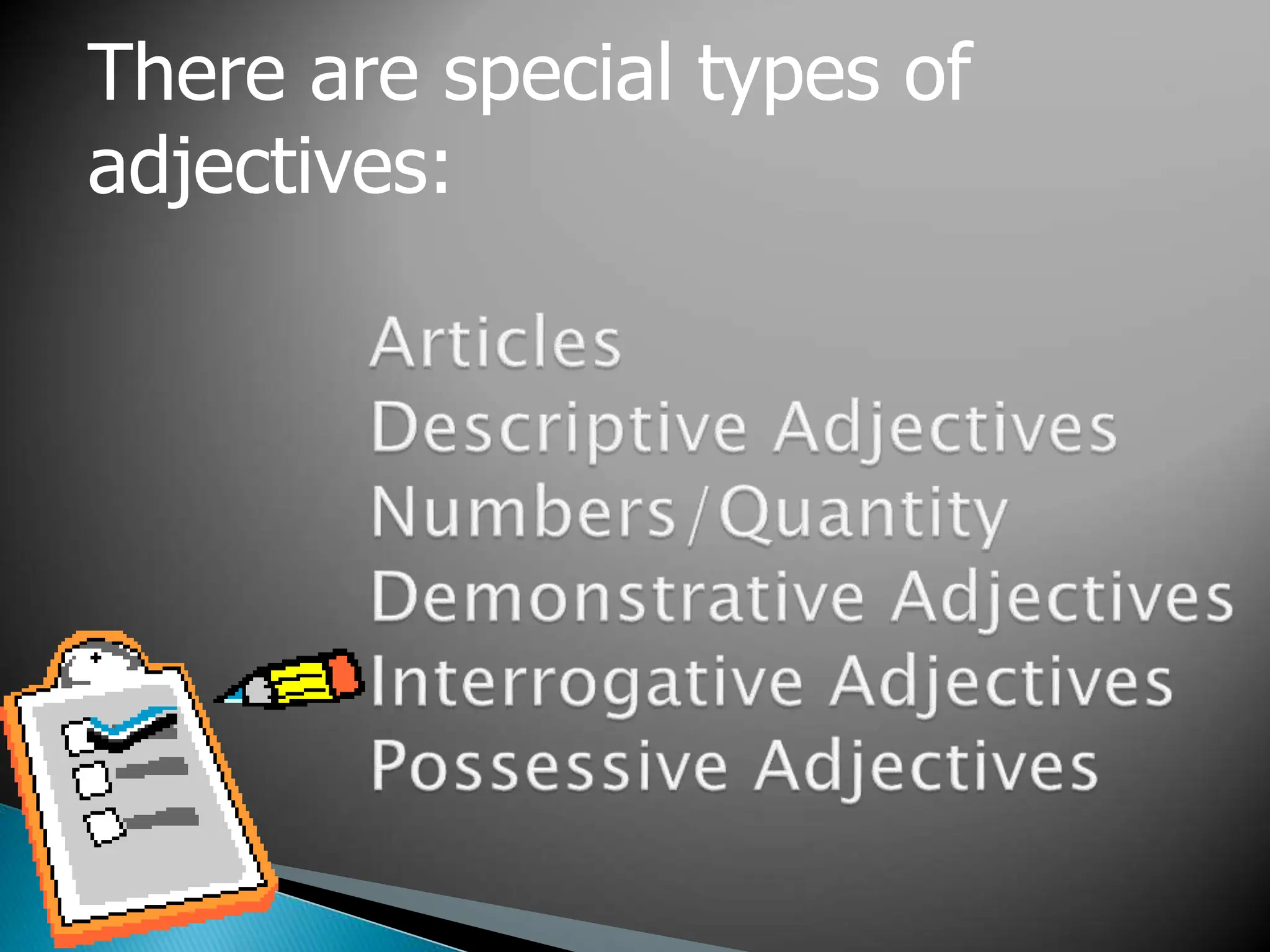 There are special types of adjectives:

Articles
Descriptive Adjectives
Numbers/Quantity
Demonstrative Adjectives
Interrogative Adjectives
Possessive Adjectives